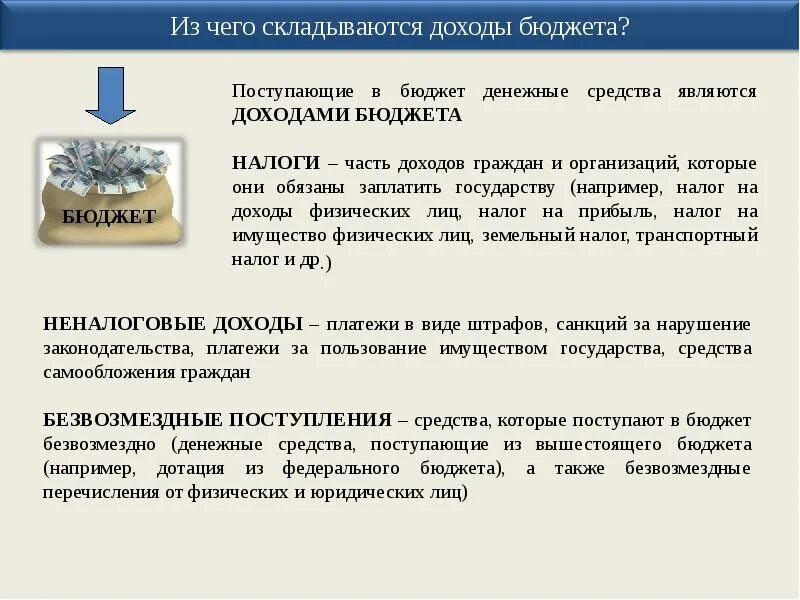 Из чего складываются доходы бюджета?

БЮДЖЕТ

Поступающие в бюджет денежные средства являются ДОХОДАМИ БЮДЖЕТА

НАЛОГИ – часть доходов граждан и организаций, которые они обязаны заплатить государству (например, налог на доходы физических лиц, налог на прибыль, налог на имущество физических лиц, земельный налог, транспортный налог и др.)

НЕНАЛОГОВЫЕ ДОХОДЫ – платежи в виде штрафов, санкций за нарушение законодательства, платежи за пользование имуществом государства, средства самообложения граждан

БЕЗВОЗМЕЗДНЫЕ ПОСТУПЛЕНИЯ – средства, которые поступают в бюджет безвозмездно (денежные средства, поступающие из вышестоящего бюджета (например, дотация из федерального бюджета), а также безвозмездные перечисления от физических и юридических лиц)